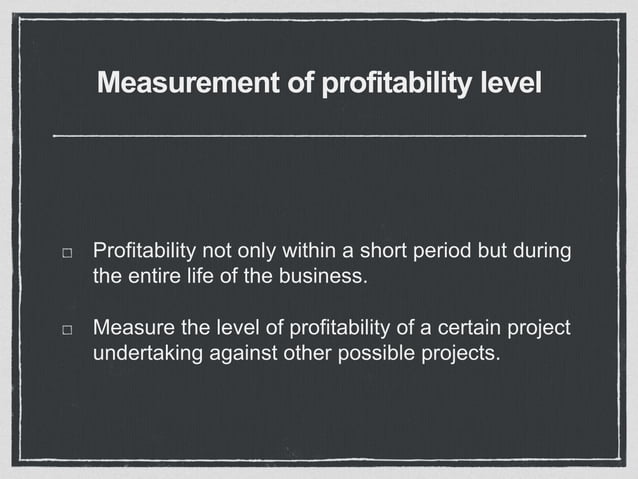 Measurement of profitability level

□ Profitability not only within a short period but during the entire life of the business.

□ Measure the level of profitability of a certain project undertaking against other possible projects.